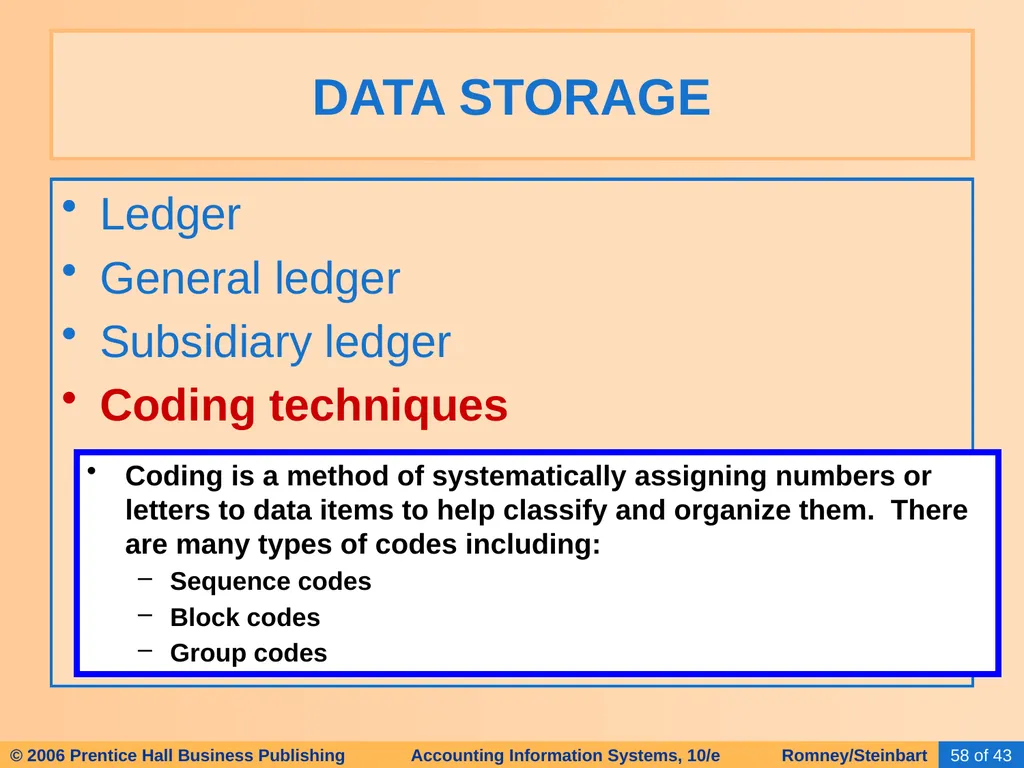 DATA STORAGE

• Ledger
• General ledger
• Subsidiary ledger
• Coding techniques

• Coding is a method of systematically assigning numbers or letters to data items to help classify and organize them. There are many types of codes including:
– Sequence codes
– Block codes
– Group codes

© 2006 Prentice Hall Business Publishing Accounting Information Systems, 10/e Romney/Steinbart 58 of 43